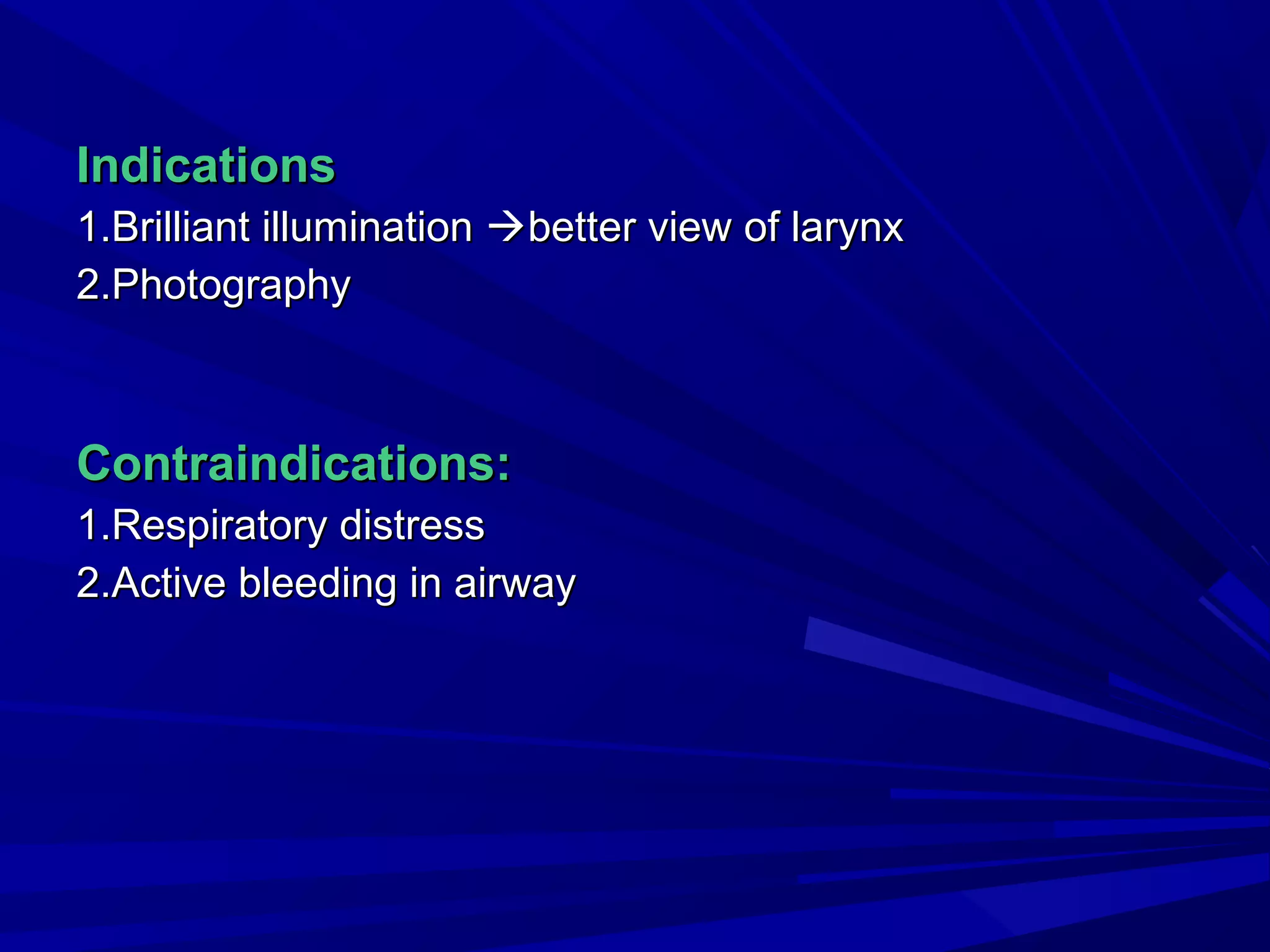 Indications
1.Brilliant illumination →better view of larynx
2.Photography

Contraindications:
1.Respiratory distress
2.Active bleeding in airway